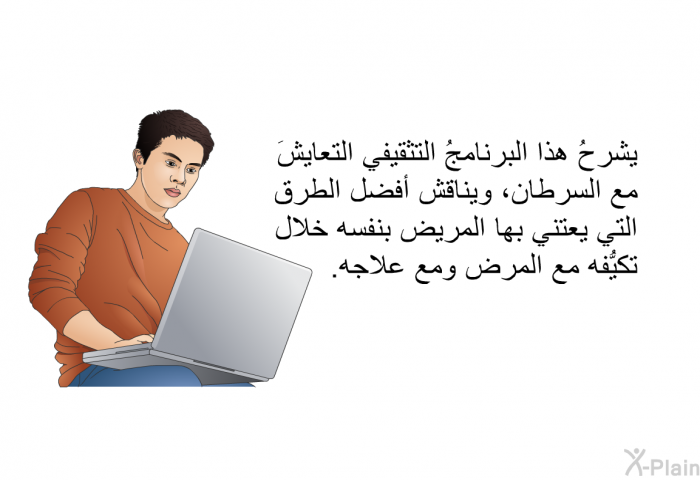 يشرحُ هذا البرنامجُ التثقيفي التعايشَ مع السرطان، ويناقش أفضل الطرق التي يعتني بها المريض بنفسه خلال تكيُّفه مع المرض ومع علاجه.

X-Plain